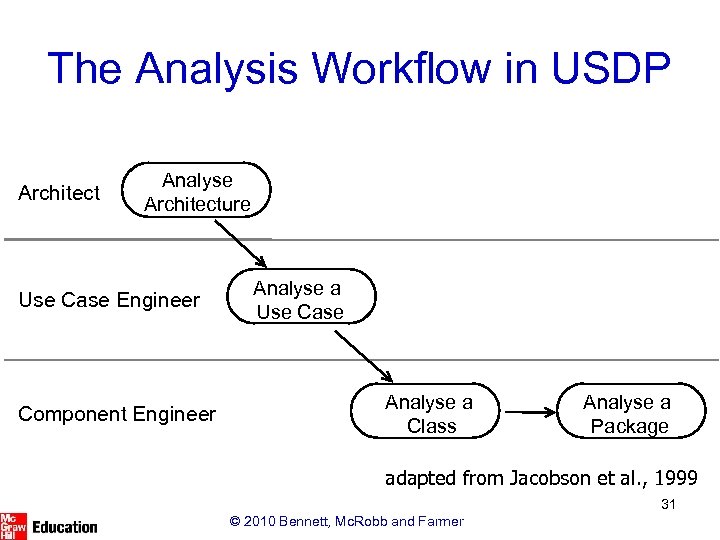 The Analysis Workflow in USDP

Architect

Analyse Architecture

Use Case Engineer

Analyse a Use Case

Component Engineer

Analyse a Class

Analyse a Package

adapted from Jacobson et al., 1999

31

Mc Graw Hill Education

© 2010 Bennett, McRobb and Farmer